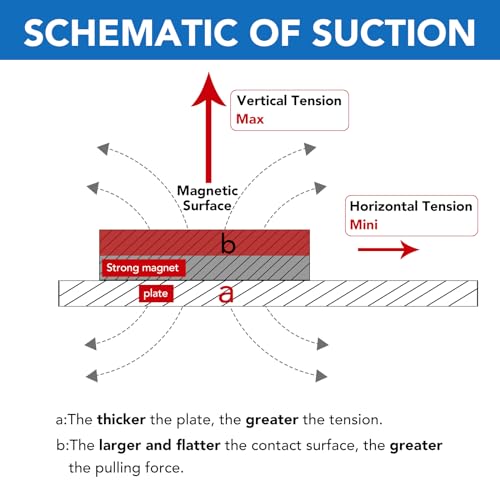 SCHEMATIC OF SUCTION

Vertical Tension
Max

Magnetic Surface

Horizontal Tension
Mini

b

Strong magnet

plate

a

a:The thicker the plate, the greater the tension.

b:The larger and flatter the contact surface, the greater the pulling force.